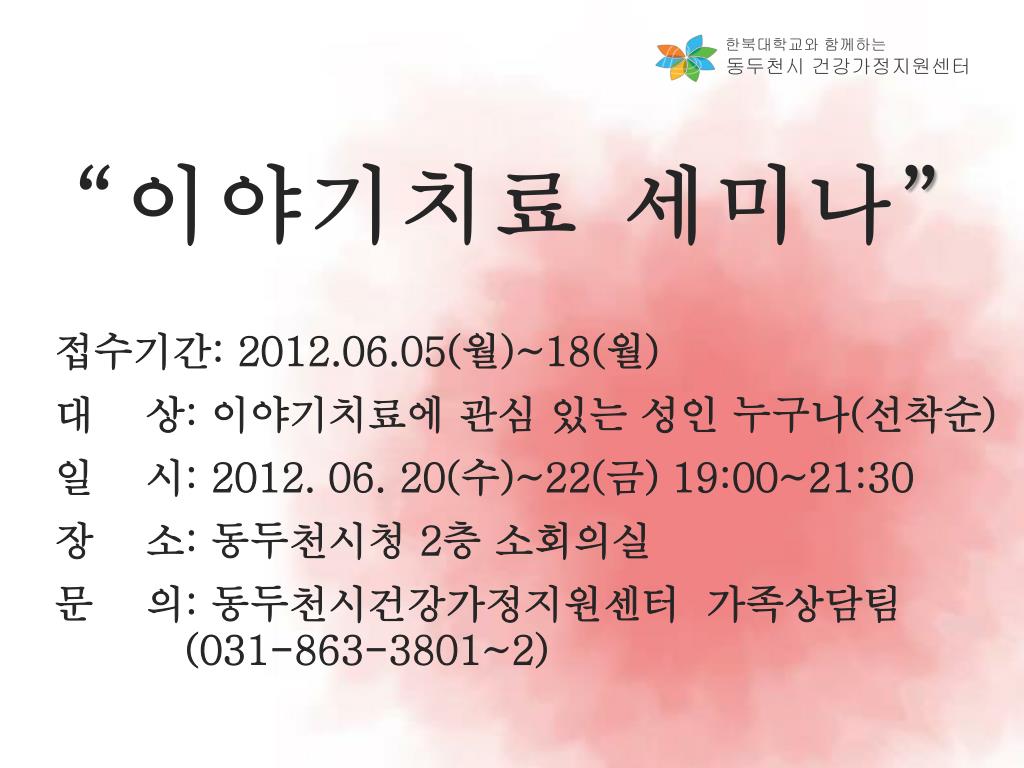 한북대학교와 함께하는
동두천시 건강가정지원센터

“이야기치료 세미나”

접수기간: 2012.06.05(월)~18(월)
대 상: 이야기치료에 관심 있는 성인 누구나(선착순)
일 시: 2012. 06. 20(수)~22(금) 19:00~21:30
장 소: 동두천시청 2층 소회의실
문 의: 동두천시건강가정지원센터 가족상담팀 (031-863-3801~2)